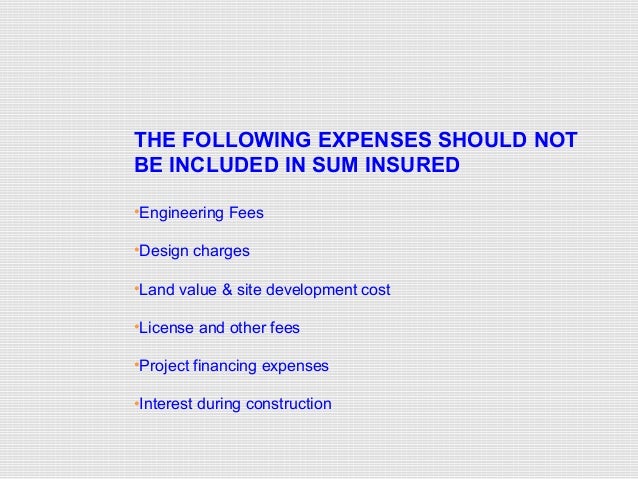 THE FOLLOWING EXPENSES SHOULD NOT BE INCLUDED IN SUM INSURED

•Engineering Fees

•Design charges

•Land value & site development cost

•License and other fees

•Project financing expenses

•Interest during construction